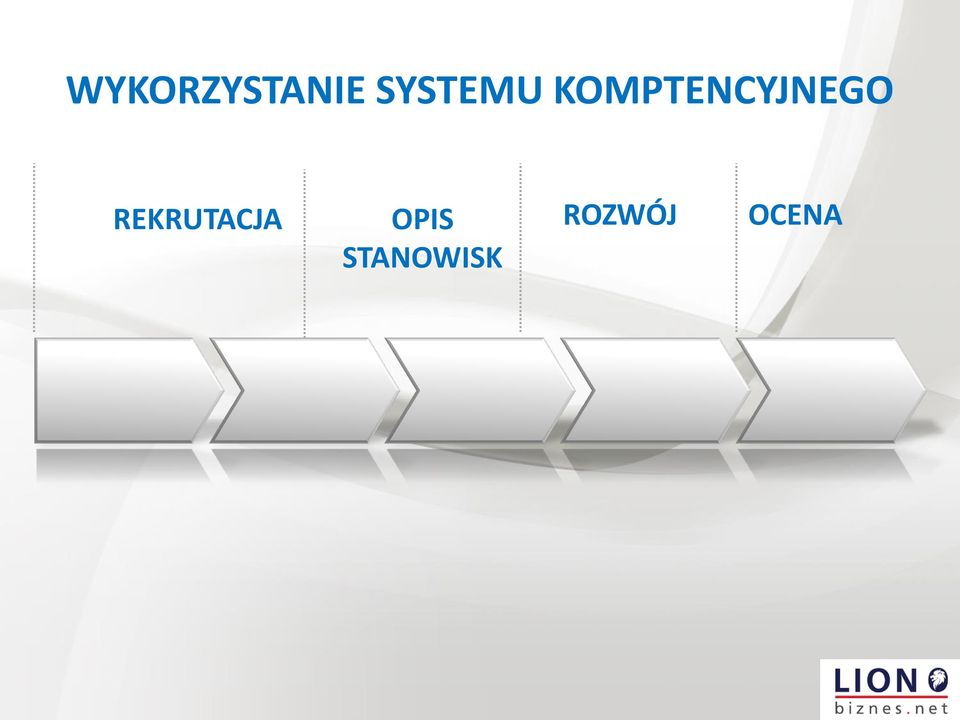 WYKORZYSTANIE SYSTEMU KOMPTENCYJNEGO

REKRUTACJA

OPIS STANOWISK

ROZWÓJ

OCENA

LION
biznes.net